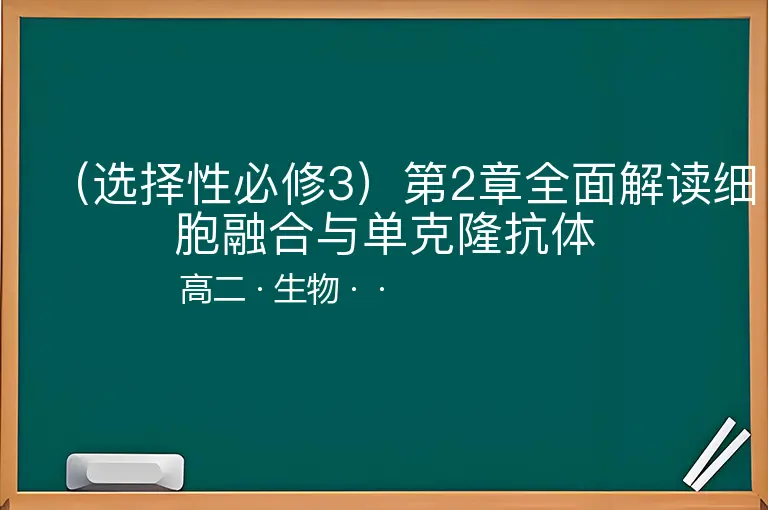 （选择性必修3）第2章全面解读细胞融合与单克隆抗体

高二 · 生物 · ·